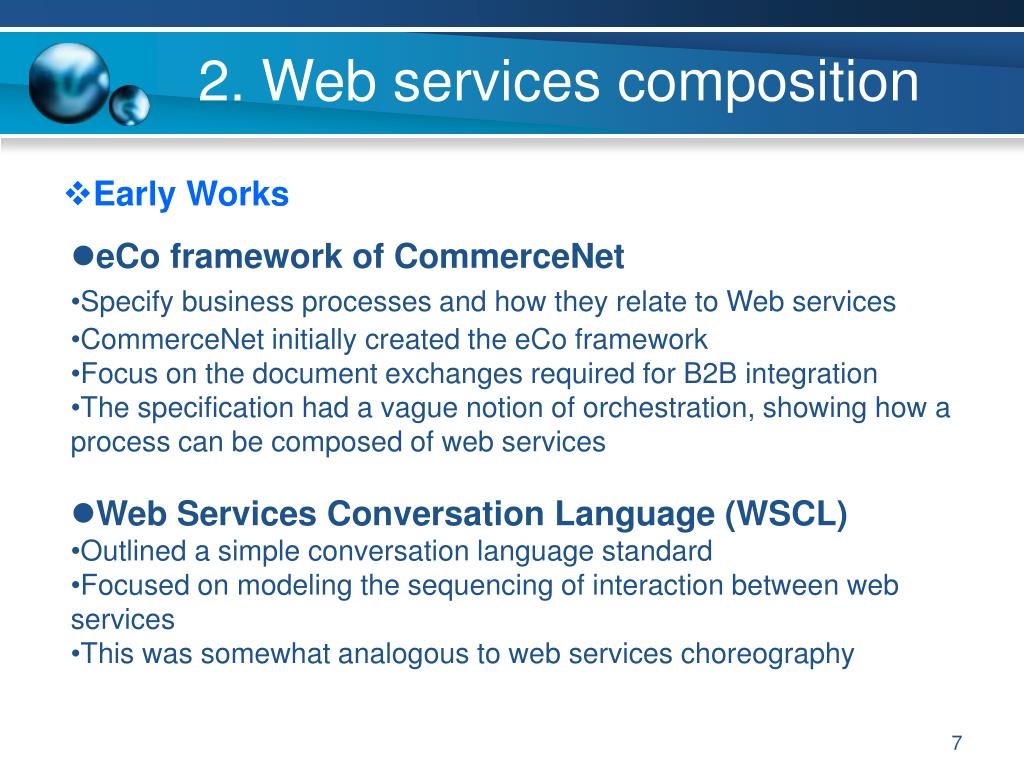 2. Web services composition

❖Early Works

●eCo framework of CommerceNet

•Specify business processes and how they relate to Web services
•CommerceNet initially created the eCo framework
•Focus on the document exchanges required for B2B integration
•The specification had a vague notion of orchestration, showing how a process can be composed of web services

●Web Services Conversation Language (WSCL)
•Outlined a simple conversation language standard
•Focused on modeling the sequencing of interaction between web services
•This was somewhat analogous to web services choreography

7